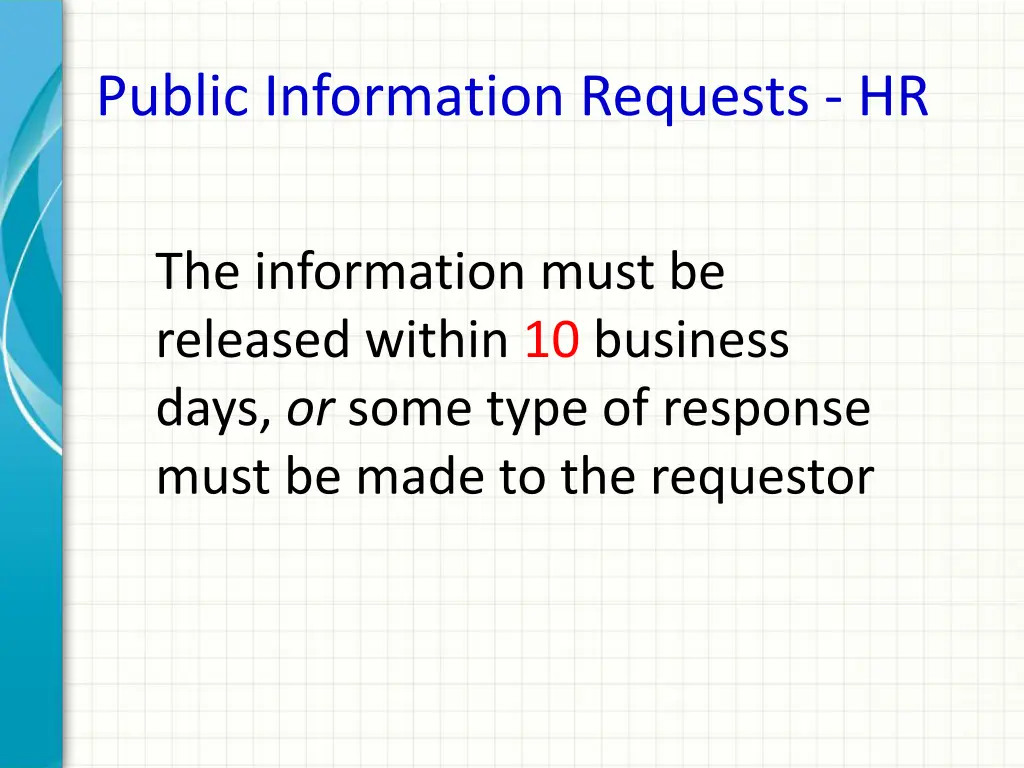 Public Information Requests - HR

The information must be released within 10 business days, or some type of response must be made to the requestor